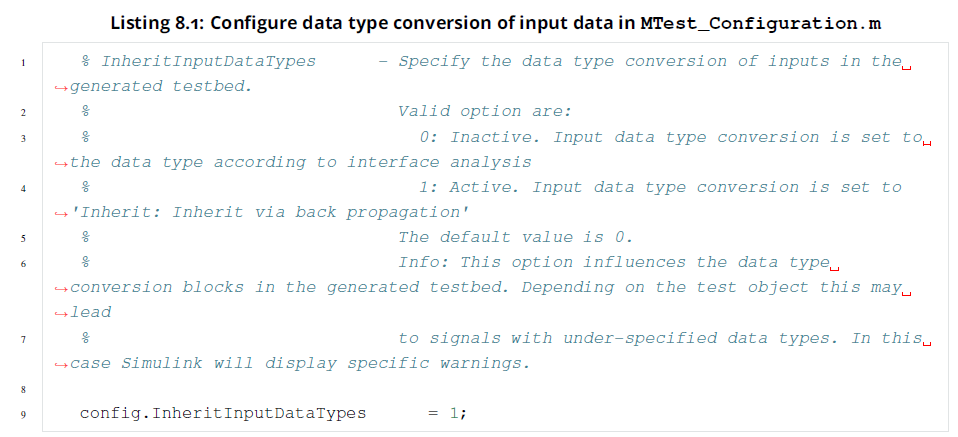 Listing 8.1: Configure data type conversion of input data in MTest_Configuration.m

1 % InheritInputDataTypes - Specify the data type conversion of inputs in the ↪generated testbed.
2 % Valid option are:
3 % 0: Inactive. Input data type conversion is set to ↪the data type according to interface analysis
4 % 1: Active. Input data type conversion is set to ↪'Inherit: Inherit via back propagation'
5 % The default value is 0.
6 % Info: This option influences the data type ↪conversion blocks in the generated testbed. Depending on the test object this may ↪lead
7 % to signals with under-specified data types. In this ↪case Simulink will display specific warnings.
8
9 config.InheritInputDataTypes = 1;